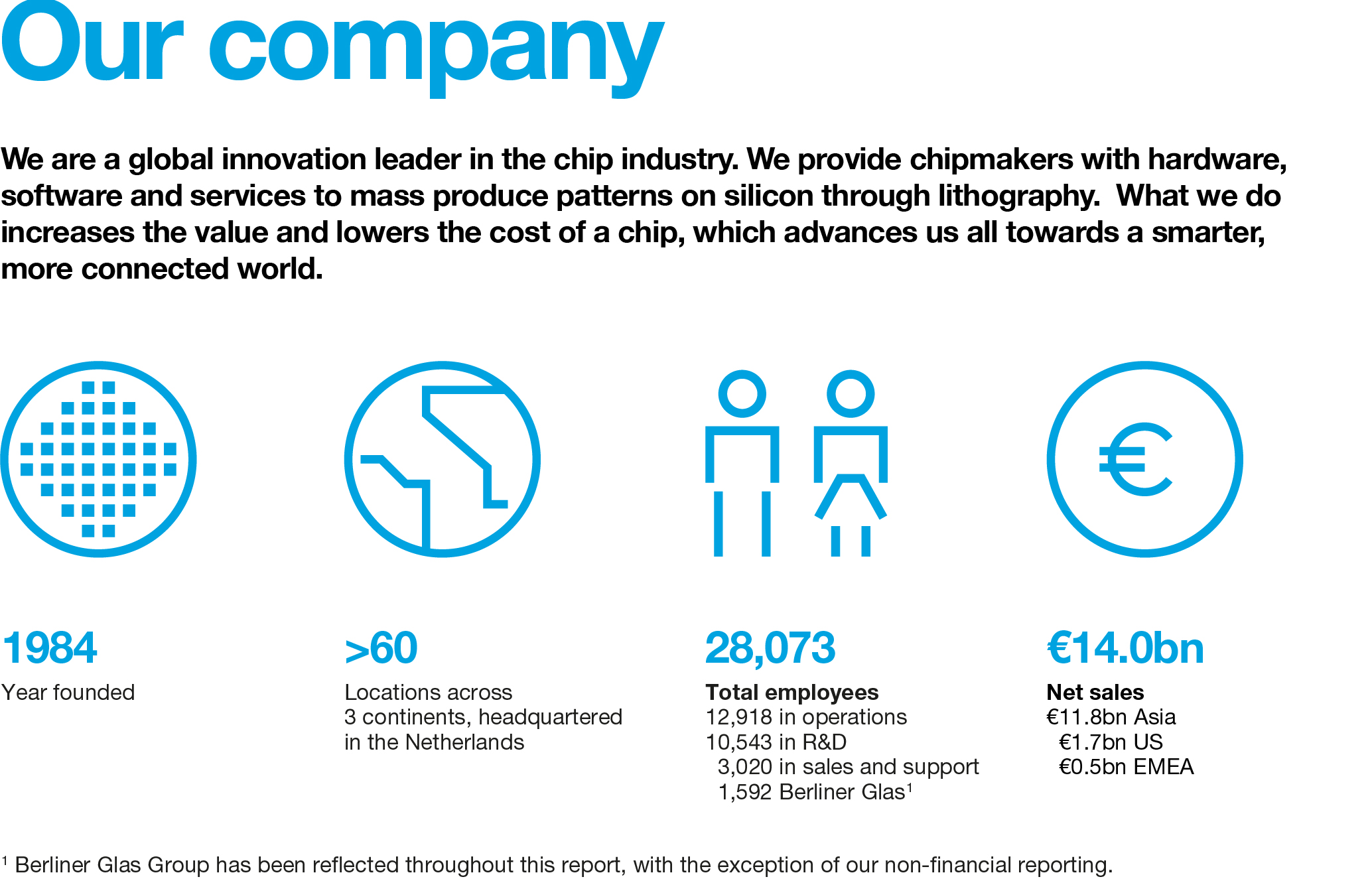 Our company

We are a global innovation leader in the chip industry. We provide chipmakers with hardware, software and services to mass produce patterns on silicon through lithography. What we do increases the value and lowers the cost of a chip, which advances us all towards a smarter, more connected world.

1984
Year founded

>60
Locations across 3 continents, headquartered in the Netherlands

28,073
Total employees
12,918 in operations
10,543 in R&D
3,020 in sales and support
1,592 Berliner Glas$^1$

€14.0bn
Net sales
€11.8bn Asia
€1.7bn US
€0.5bn EMEA

$^1$ Berliner Glas Group has been reflected throughout this report, with the exception of our non-financial reporting.